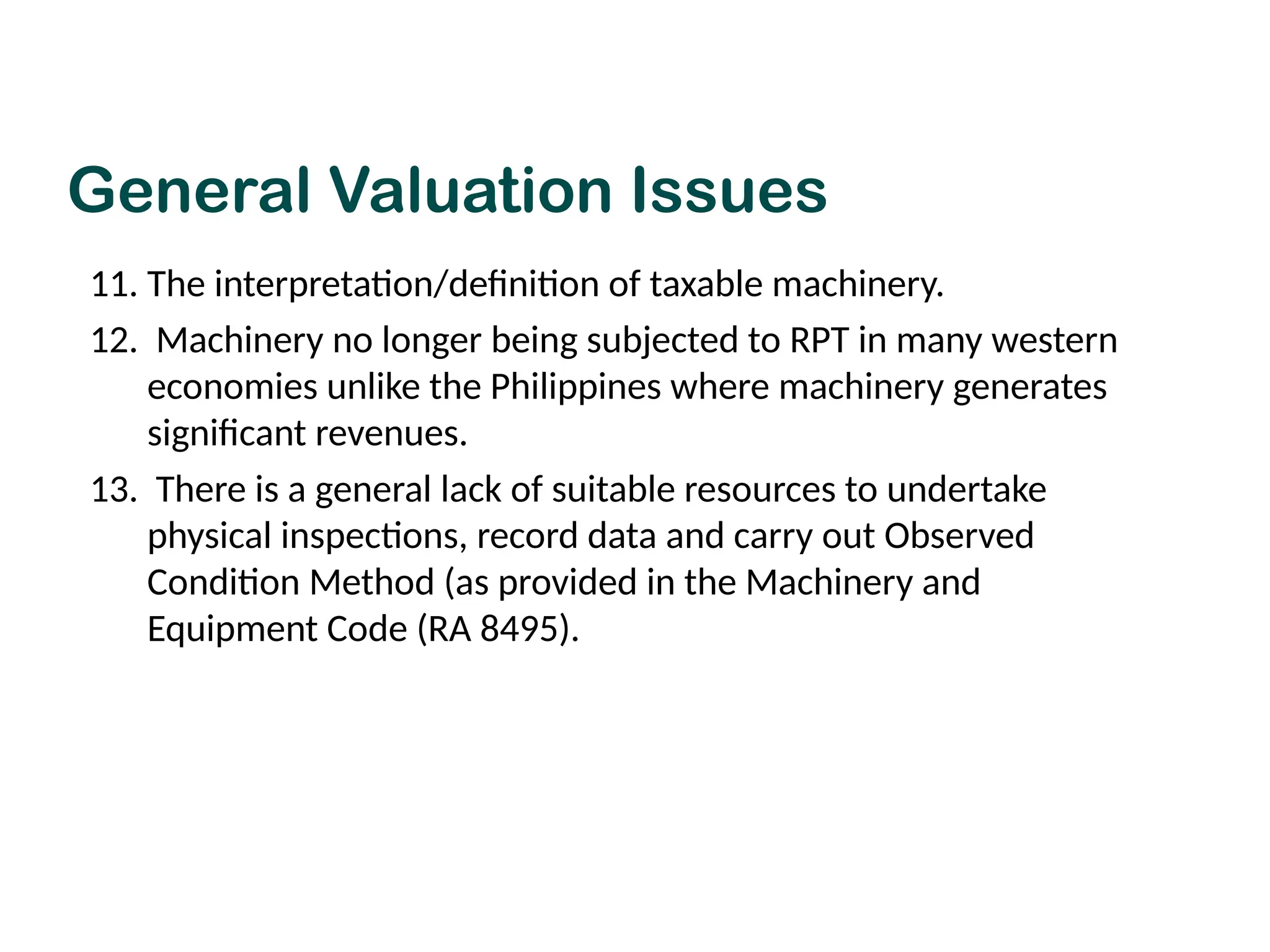 General Valuation Issues

11. The interpretation/definition of taxable machinery.

12. Machinery no longer being subjected to RPT in many western economies unlike the Philippines where machinery generates significant revenues.

13. There is a general lack of suitable resources to undertake physical inspections, record data and carry out Observed Condition Method (as provided in the Machinery and Equipment Code (RA 8495).